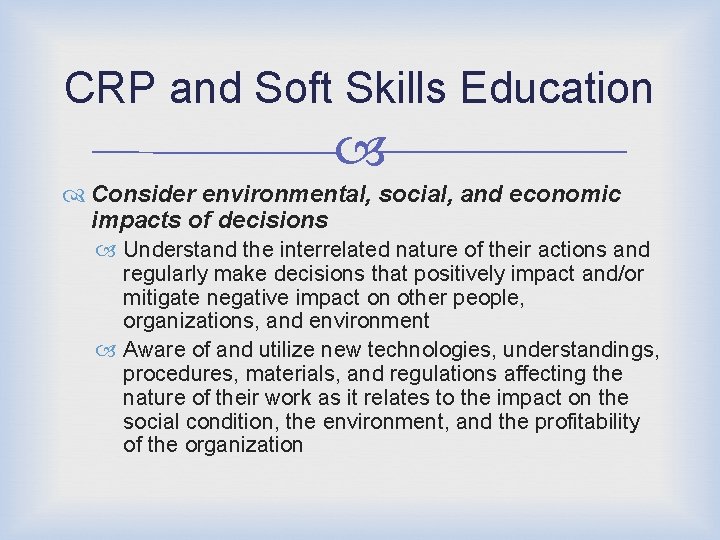 CRP and Soft Skills Education

Consider environmental, social, and economic impacts of decisions

Understand the interrelated nature of their actions and regularly make decisions that positively impact and/or mitigate negative impact on other people, organizations, and environment

Aware of and utilize new technologies, understandings, procedures, materials, and regulations affecting the nature of their work as it relates to the impact on the social condition, the environment, and the profitability of the organization